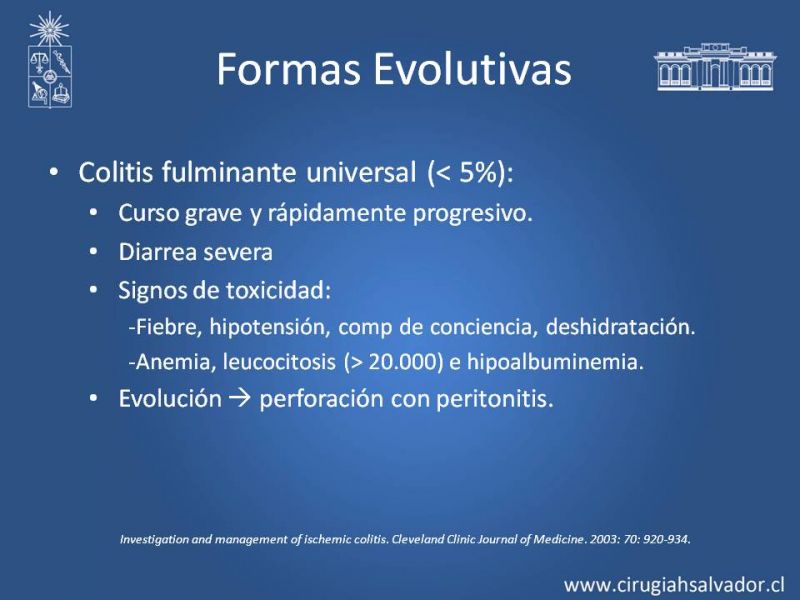 Formas Evolutivas

• Colitis fulminante universal (< 5%):
  • Curso grave y rápidamente progresivo.
  • Diarrea severa
  • Signos de toxicidad:
    -Fiebre, hipotensión, comp de conciencia, deshidratación.
    -Anemia, leucocitosis (> 20.000) e hipoalbuminemia.
  • Evolución → perforación con peritonitis.

Investigation and management of ischemic colitis. Cleveland Clinic Journal of Medicine. 2003: 70: 920-934.

www.cirugiahsalvador.cl